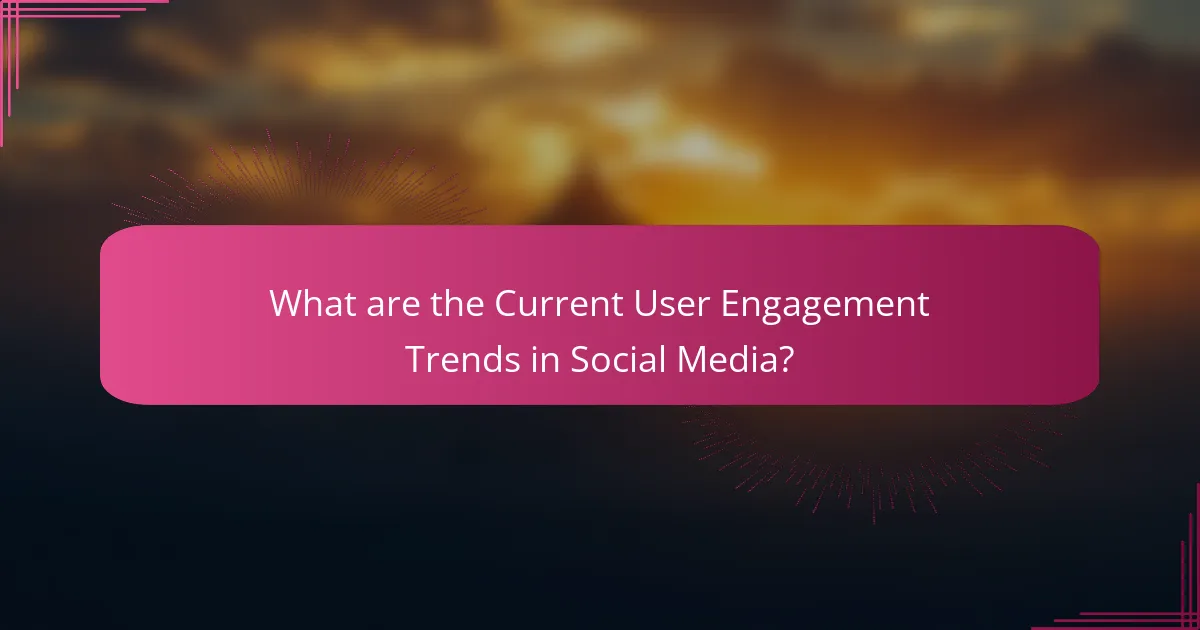 What are the Current User Engagement Trends in Social Media?